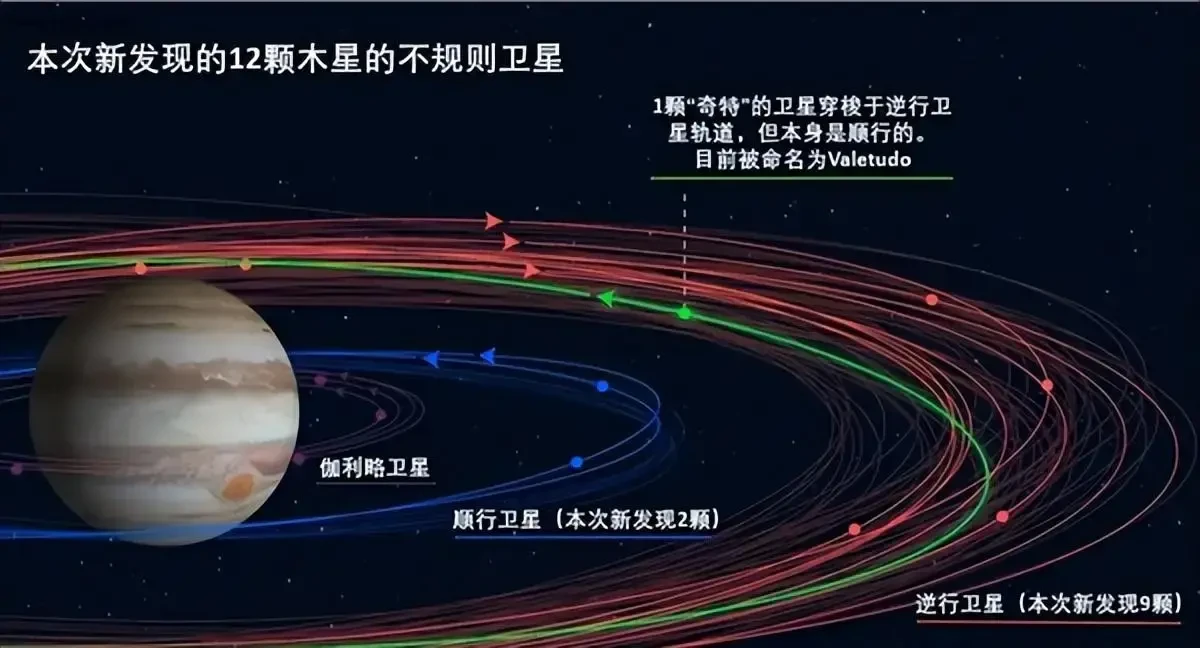 本次新发现的12颗木星的不规则卫星

1颗“奇特”的卫星穿梭于逆行卫星轨道，但本身是顺行的。目前被命名为Valetudo

伽利略卫星

顺行卫星（本次新发现2颗）

逆行卫星（本次新发现9颗）